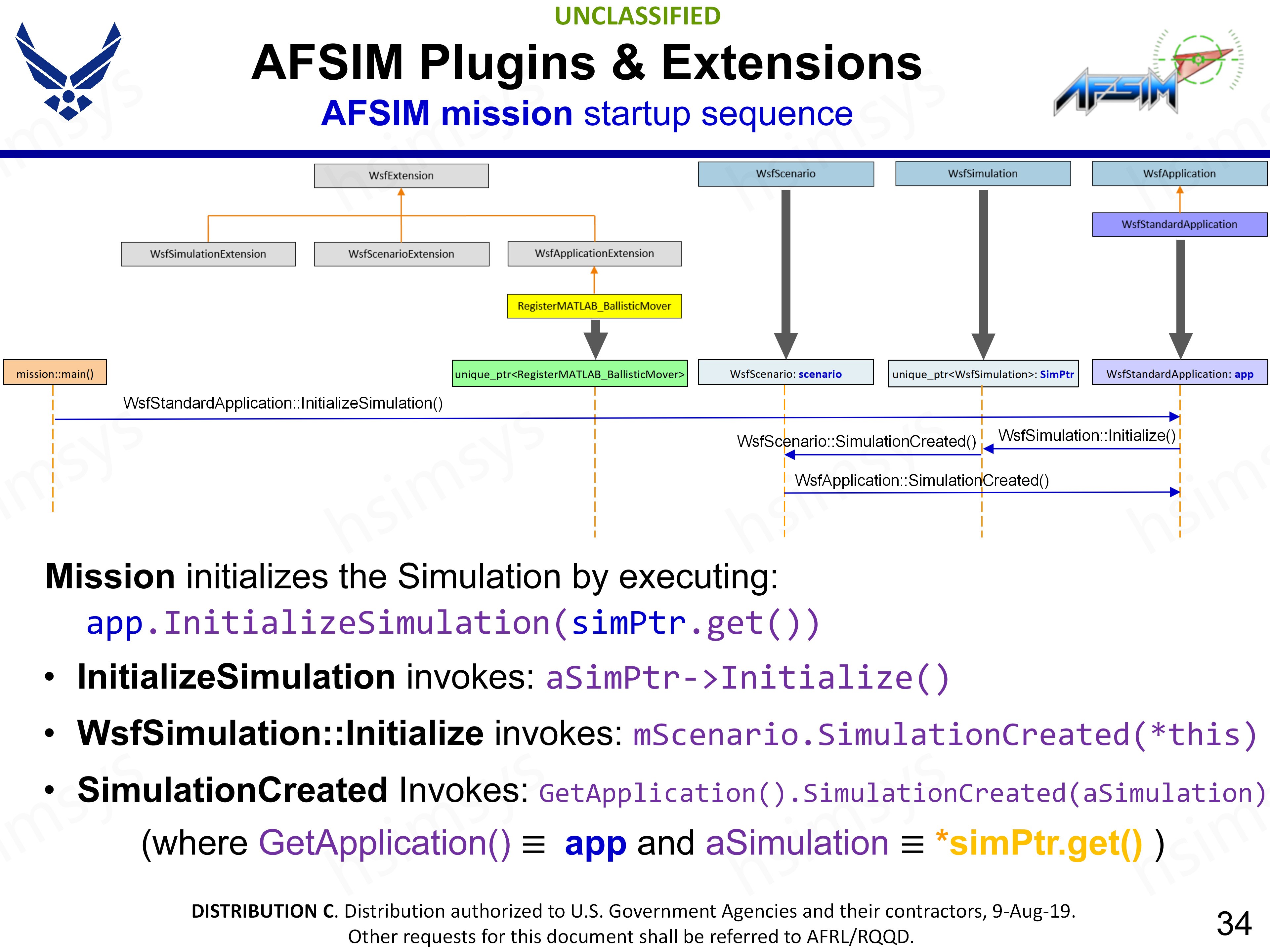 UNCLASSIFIED

AFSIM Plugins & Extensions

AFSIM mission startup sequence

AFSIM

WsfExtension

WsfSimulationExtension

WsfScenarioExtension

WsfApplicationExtension

RegisterMATLAB_BallisticMover

WsfScenario

WsfSimulation

WsfApplication

WsfStandardApplication

mission::main()

unique_ptr<RegisterMATLAB_BallisticMover>

WsfScenario: scenario

unique_ptr<WsfSimulation>: SimPtr

WsfStandardApplication: app

WsfStandardApplication::InitializeSimulation()

WsfScenario::SimulationCreated()

WsfSimulation::Initialize()

WsfApplication::SimulationCreated()

Mission initializes the Simulation by executing:

app.InitializeSimulation(simPtr.get())

• InitializeSimulation invokes: aSimPtr->Initialize()

• WsfSimulation::Initialize invokes: mScenario.SimulationCreated(*this)

• SimulationCreated Invokes: GetApplication().SimulationCreated(aSimulation)

(where GetApplication() ≡ app and aSimulation ≡ *simPtr.get() )

DISTRIBUTION C. Distribution authorized to U.S. Government Agencies and their contractors, 9-Aug-19. Other requests for this document shall be referred to AFRL/RQQD.

34